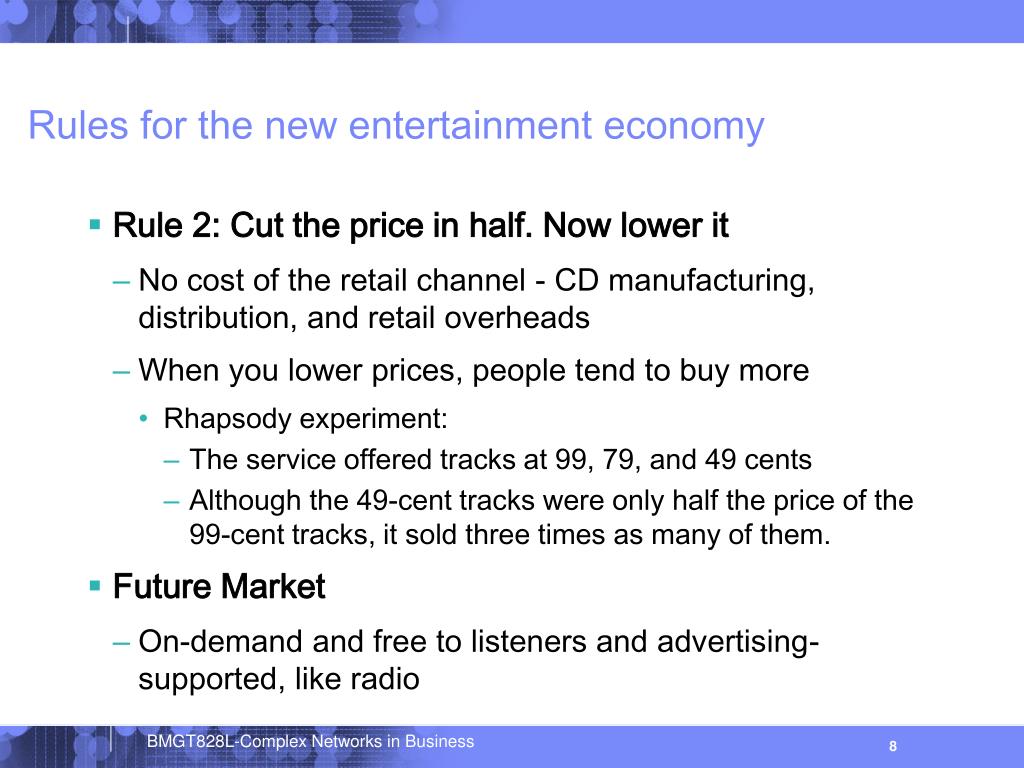 Rules for the new entertainment economy

▪ Rule 2: Cut the price in half. Now lower it

– No cost of the retail channel - CD manufacturing, distribution, and retail overheads

– When you lower prices, people tend to buy more

• Rhapsody experiment:

– The service offered tracks at 99, 79, and 49 cents

– Although the 49-cent tracks were only half the price of the 99-cent tracks, it sold three times as many of them.

▪ Future Market

– On-demand and free to listeners and advertising-supported, like radio

BMGT828L-Complex Networks in Business

8